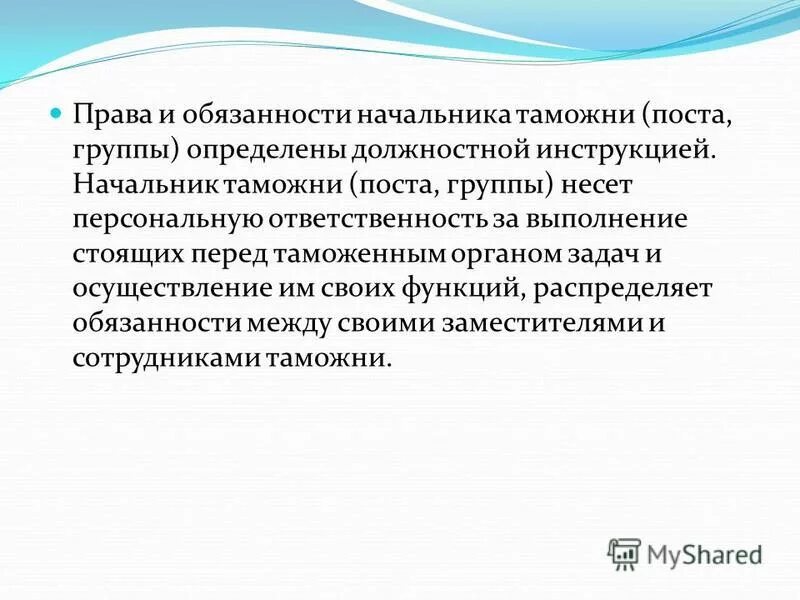 Права и обязанности начальника таможни (поста, группы) определены должностной инструкцией. Начальник таможни (поста, группы) несет персональную ответственность за выполнение стоящих перед таможенным органом задач и осуществление им своих функций, распределяет обязанности между своими заместителями и сотрудниками таможни.

MyShared